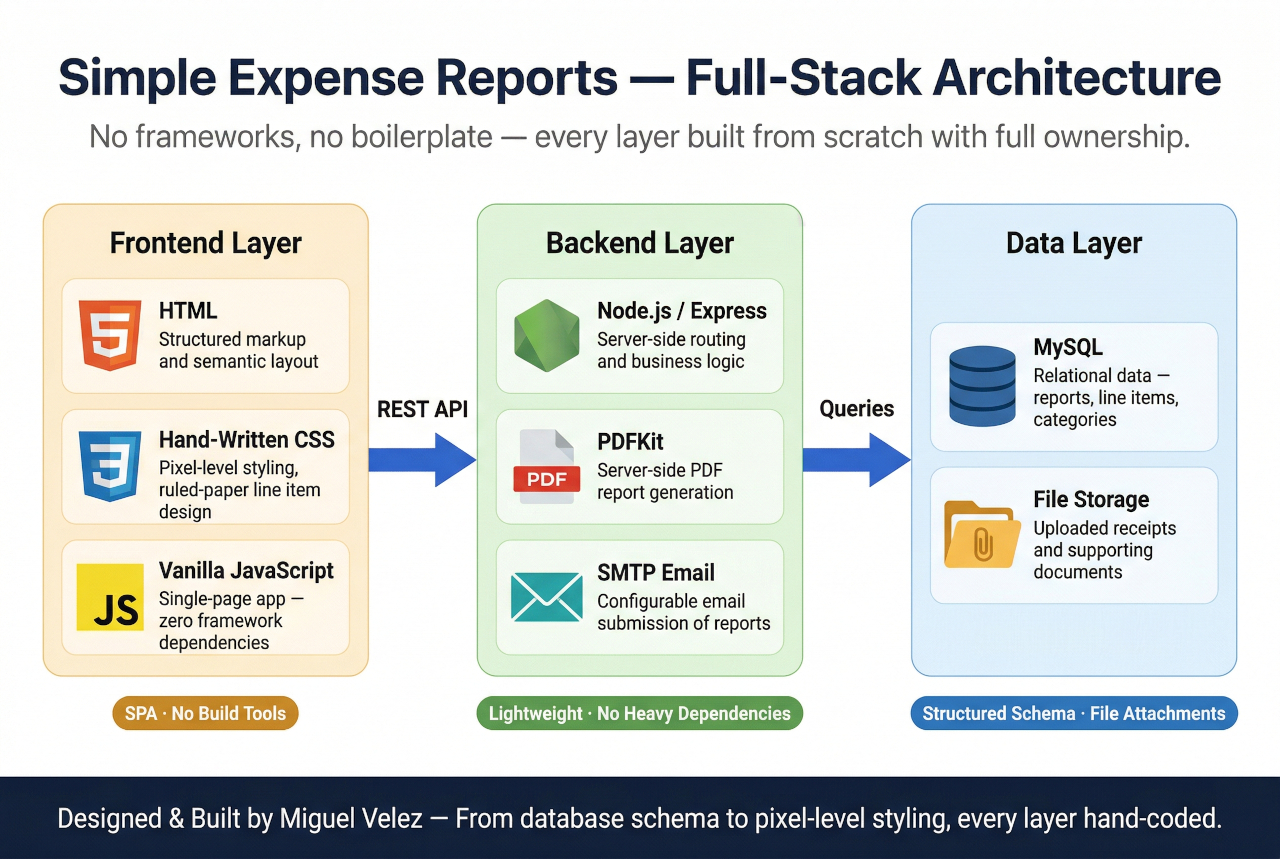 Simple Expense Reports — Full-Stack Architecture

No frameworks, no boilerplate — every layer built from scratch with full ownership.

Frontend Layer

5

HTML
Structured markup and semantic layout

3

Hand-Written CSS
Pixel-level styling, ruled-paper line item design

JS

Vanilla JavaScript
Single-page app — zero framework dependencies

SPA · No Build Tools

REST API

Backend Layer

Node.js / Express
Server-side routing and business logic

PDF

PDFKit
Server-side PDF report generation

SMTP Email
Configurable email submission of reports

Lightweight · No Heavy Dependencies

Queries

Data Layer

MySQL
Relational data — reports, line items, categories

File Storage
Uploaded receipts and supporting documents

Structured Schema · File Attachments

Designed & Built by Miguel Velez — From database schema to pixel-level styling, every layer hand-coded.